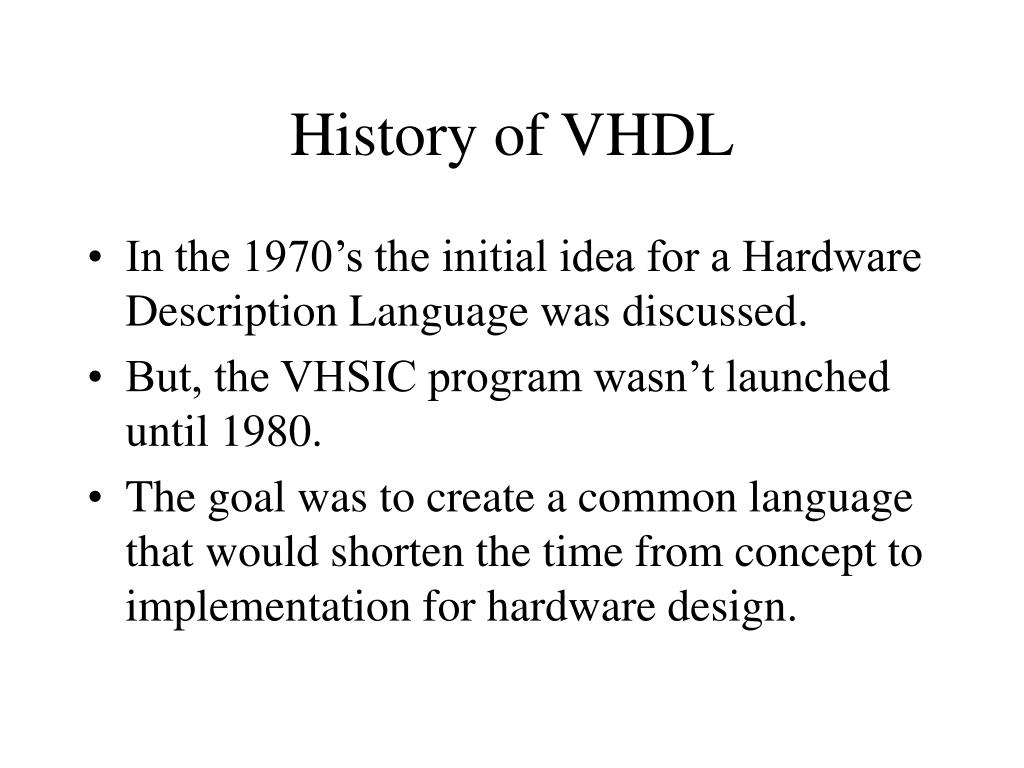 History of VHDL

• In the 1970’s the initial idea for a Hardware Description Language was discussed.

• But, the VHSIC program wasn’t launched until 1980.

• The goal was to create a common language that would shorten the time from concept to implementation for hardware design.